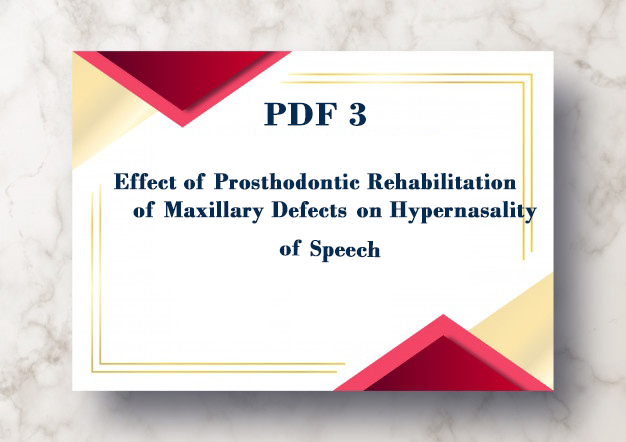 PDF 3

Effect of Prosthodontic Rehabilitation of Maxillary Defects on Hypernasality of Speech